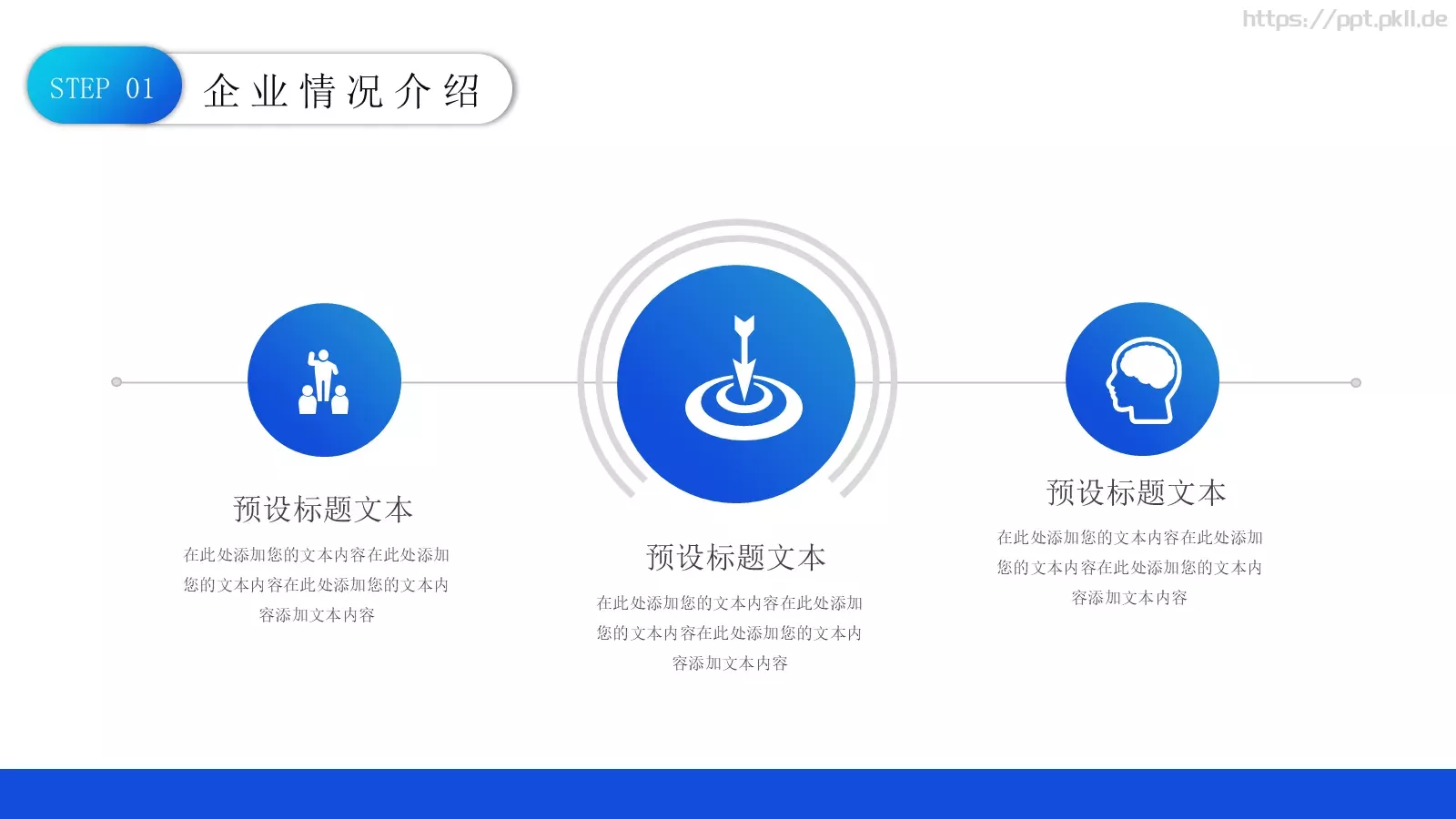 https://ppt.pkll.de

STEP 01

企业情况介绍

预设标题文本

在此处添加您的文本内容在此处添加您的文本内容在此处添加您的文本内容添加文本内容

预设标题文本

在此处添加您的文本内容在此处添加您的文本内容在此处添加您的文本内容添加文本内容

预设标题文本

在此处添加您的文本内容在此处添加您的文本内容在此处添加您的文本内容添加文本内容